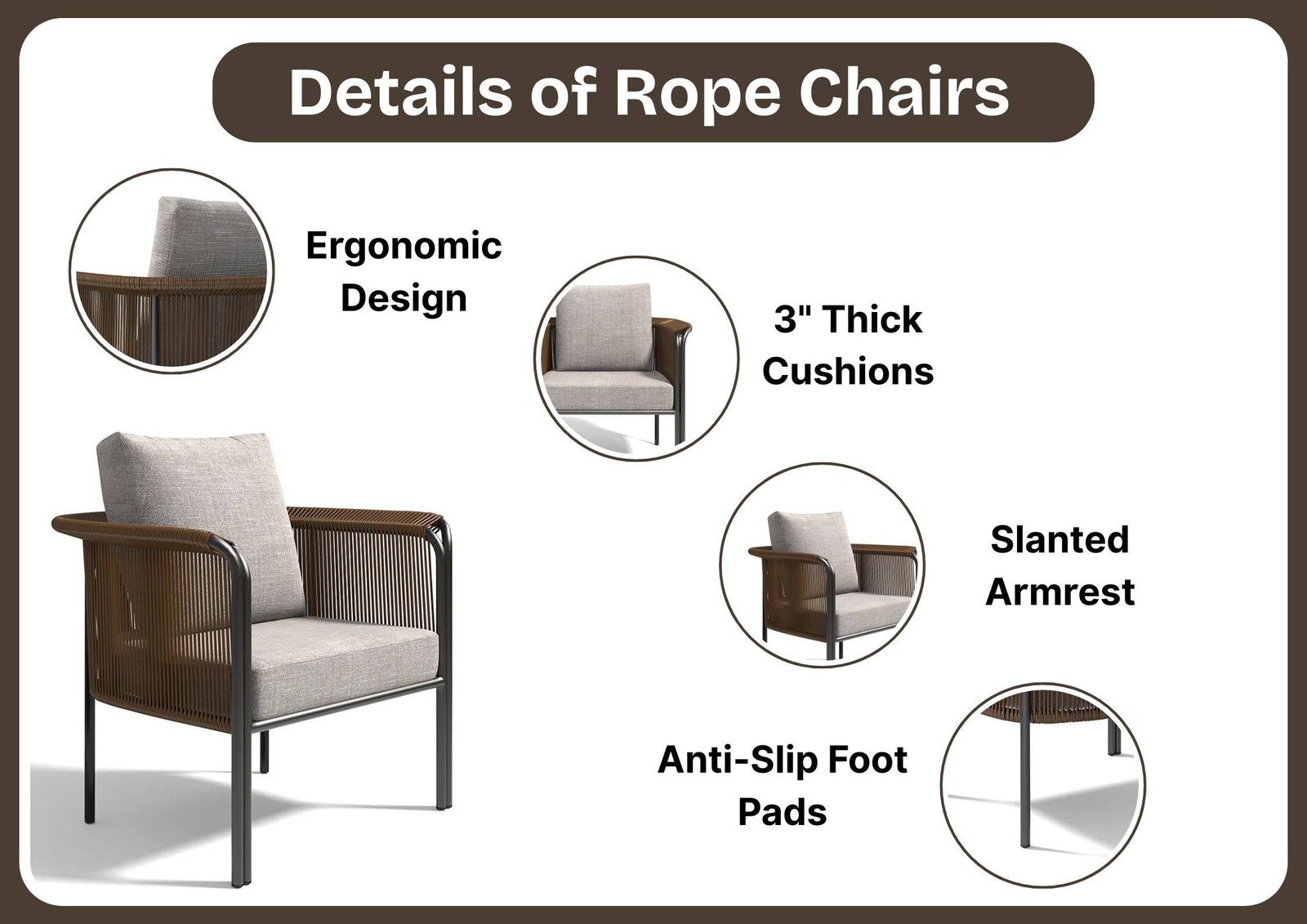 Details of Rope Chairs

Ergonomic Design

3" Thick Cushions

Slanted Armrest

Anti-Slip Foot Pads